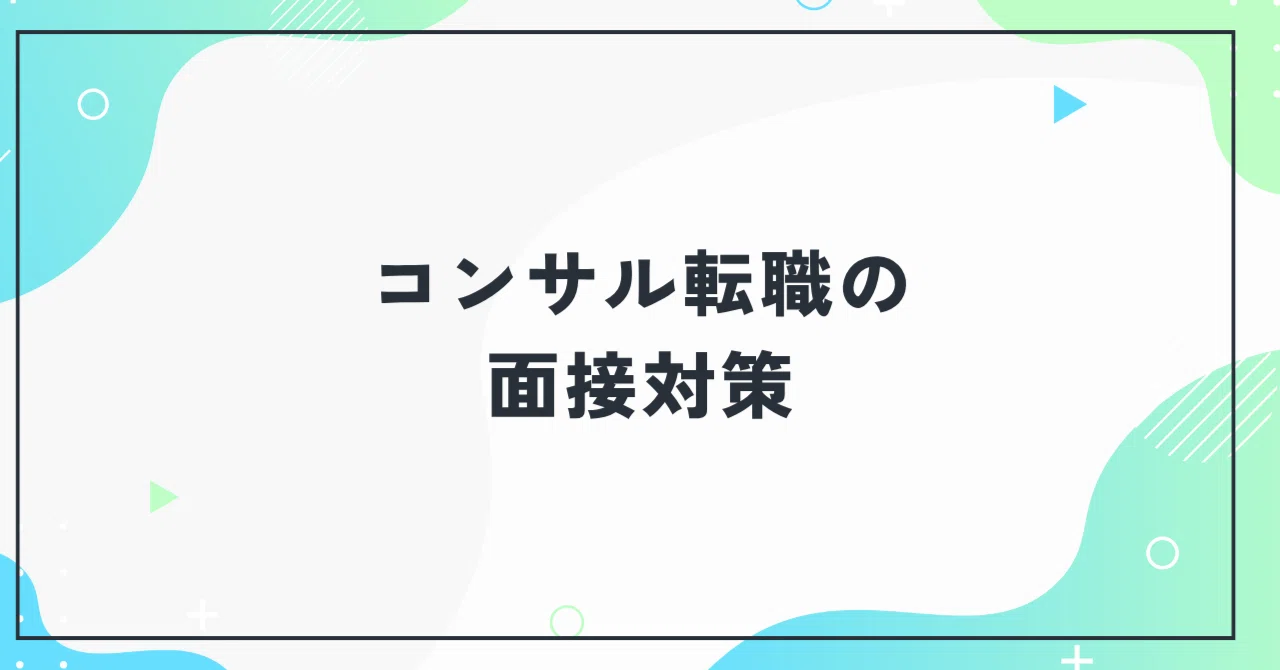 コンサル転職の
面接対策